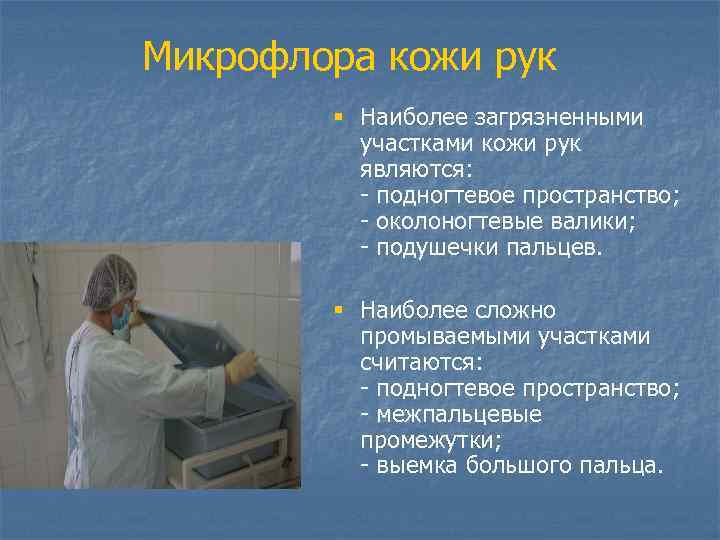 Микрофлора кожи рук

▪ Наиболее загрязненными участками кожи рук являются:
- подногтевое пространство;
- околоногтевые валики;
- подушечки пальцев.

▪ Наиболее сложно промываемыми участками считаются:
- подногтевое пространство;
- межпальцевые промежутки;
- выемка большого пальца.